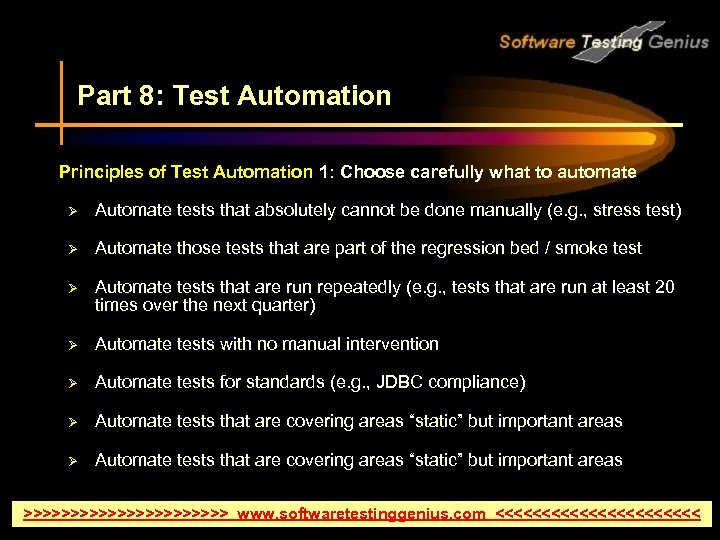 Software Testing Genius

Part 8: Test Automation

Principles of Test Automation 1: Choose carefully what to automate

➢ Automate tests that absolutely cannot be done manually (e.g., stress test)

➢ Automate those tests that are part of the regression bed / smoke test

➢ Automate tests that are run repeatedly (e.g., tests that are run at least 20 times over the next quarter)

➢ Automate tests with no manual intervention

➢ Automate tests for standards (e.g., JDBC compliance)

➢ Automate tests that are covering areas “static” but important areas

➢ Automate tests that are covering areas “static” but important areas

>>>>>>>>>>>>>>>>>>>>>> www.softwaretestinggenius.com <<<<<<<<<<<<<<<<<<<<<<